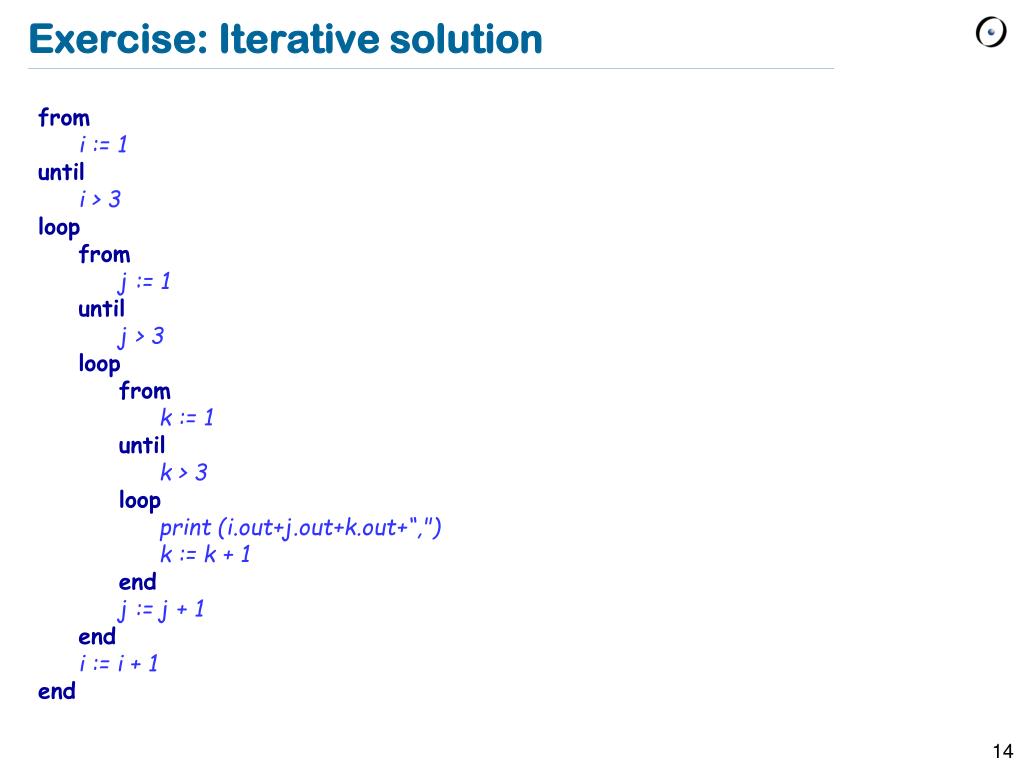 Exercise: Iterative solution

from
i := 1
until
i > 3
loop
from
j := 1
until
j > 3
loop
from
k := 1
until
k > 3
loop
print (i.out+j.out+k.out+",")
k := k + 1
end
j := j + 1
end
i := i + 1
end

14